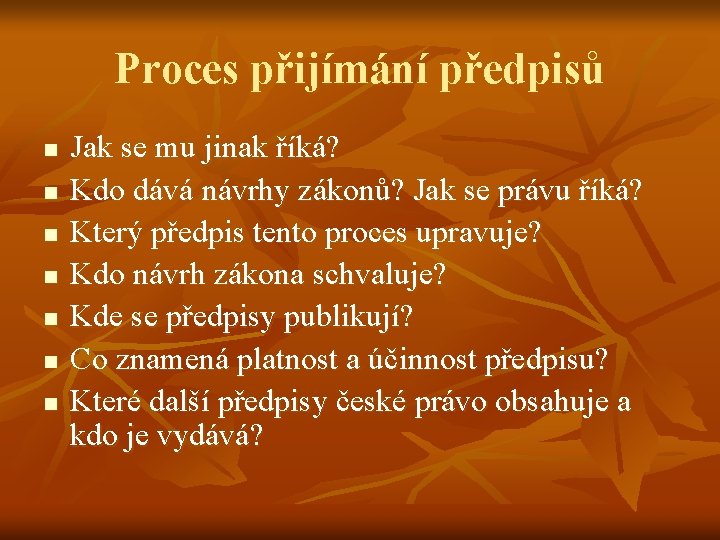 Proces přijímání předpisů

- Jak se mu jinak říká?
- Kdo dává návrhy zákonů? Jak se právu říká?
- Který předpis tento proces upravuje?
- Kdo návrh zákona schvaluje?
- Kde se předpisy publikují?
- Co znamená platnost a účinnost předpisu?
- Které další předpisy české právo obsahuje a kdo je vydává?